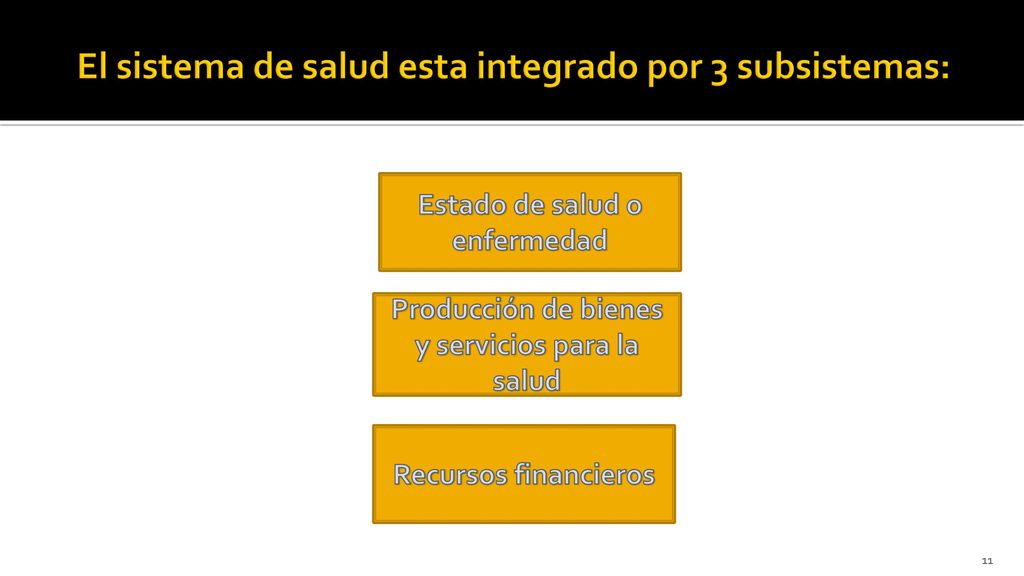 El sistema de salud esta integrado por 3 subsistemas:

Estado de salud o enfermedad

Producción de bienes y servicios para la salud

Recursos financieros

11